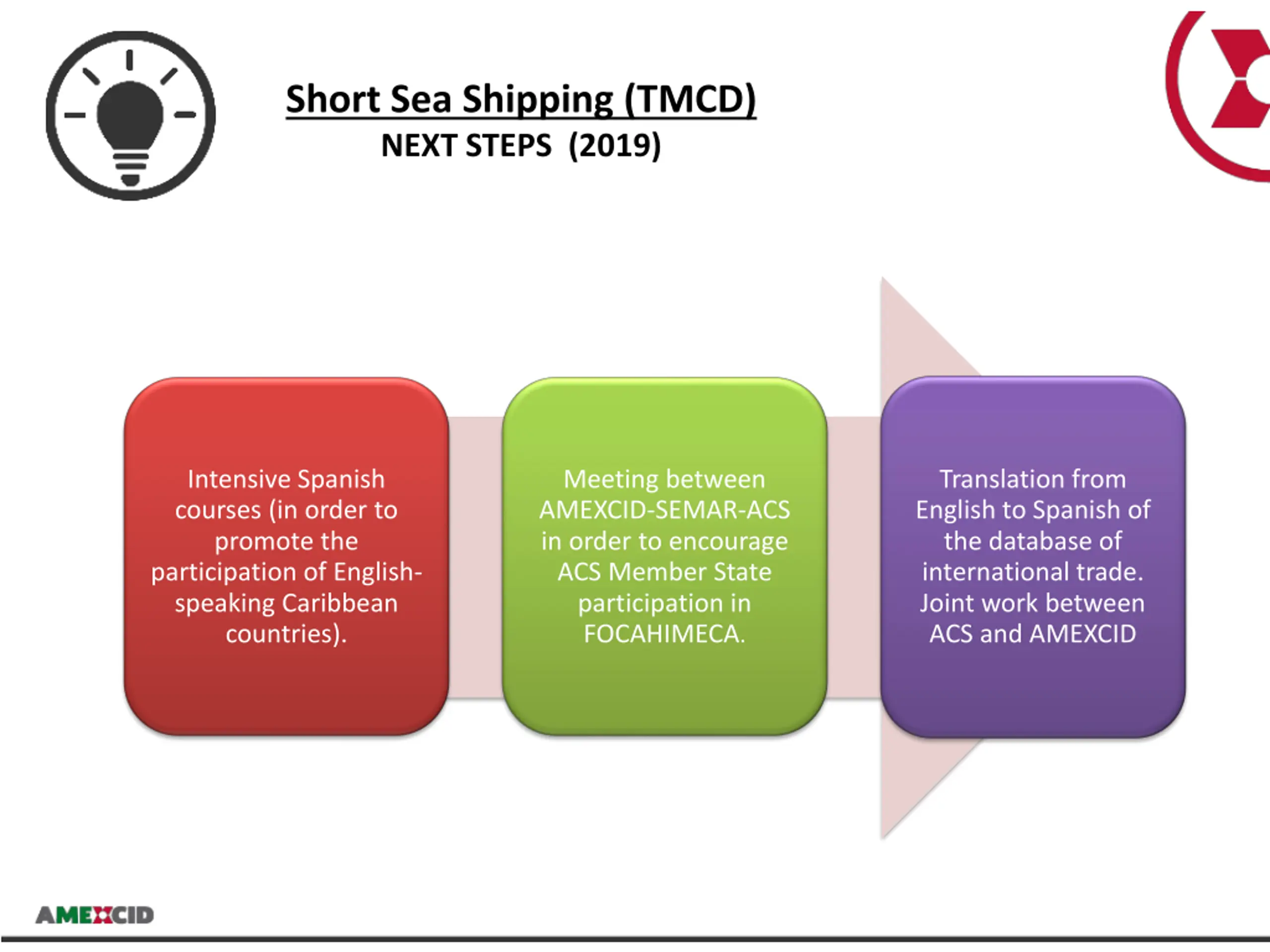 Short Sea Shipping (TMCD)
NEXT STEPS (2019)

Intensive Spanish courses (in order to promote the participation of English-speaking Caribbean countries).

Meeting between AMEXCID-SEMAR-ACS in order to encourage ACS Member State participation in FOCAHIMECA.

Translation from English to Spanish of the database of international trade. Joint work between ACS and AMEXCID

AMEXCID